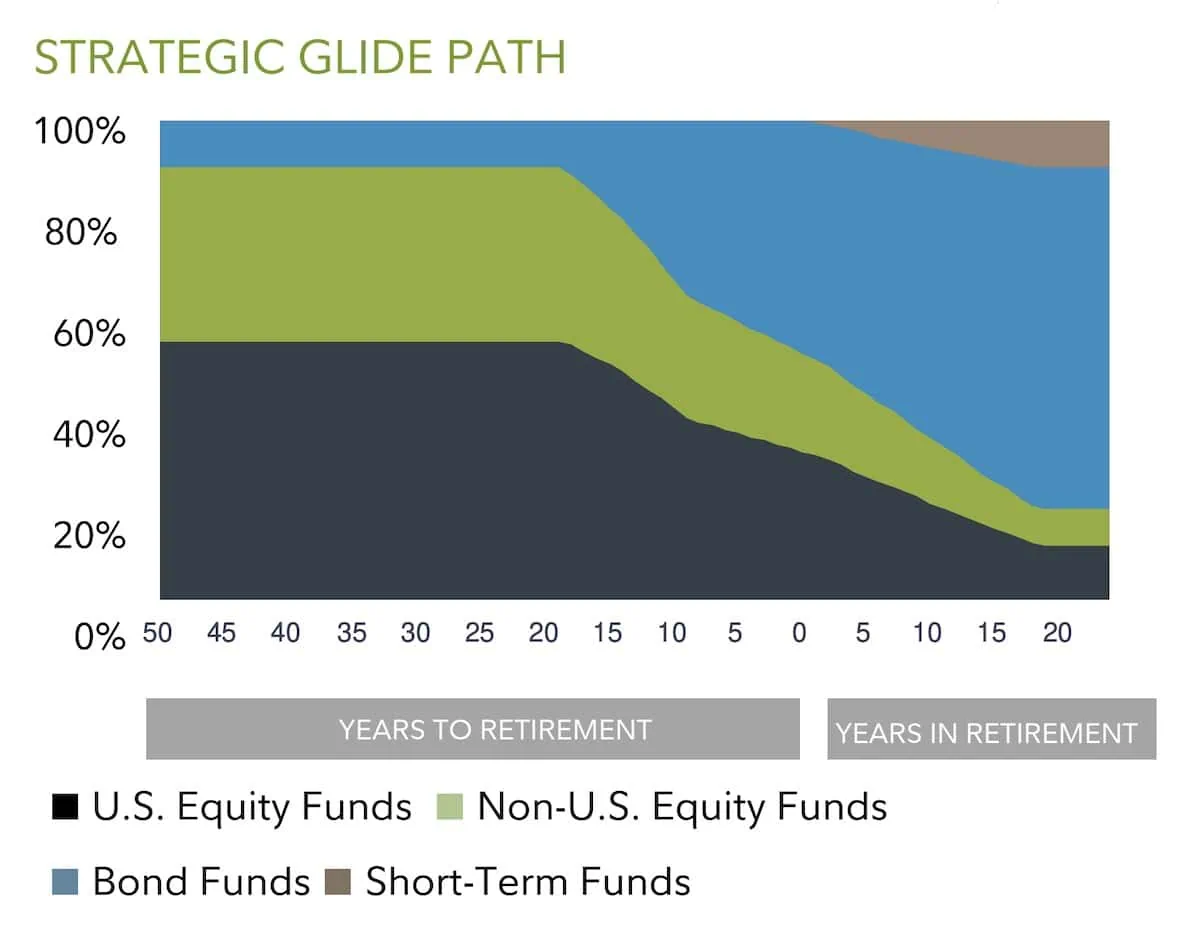 STRATEGIC GLIDE PATH

100%
80%
60%
40%
20%
0%

50 45 40 35 30 25 20 15 10 5 0 5 10 15 20

YEARS TO RETIREMENT

YEARS IN RETIREMENT

U.S. Equity Funds
Non-U.S. Equity Funds
Bond Funds
Short-Term Funds